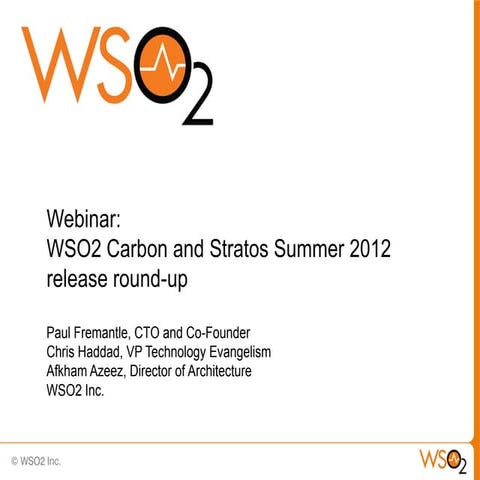 WSO2

Webinar:
WSO2 Carbon and Stratos Summer 2012 release round-up

Paul Fremantle, CTO and Co-Founder
Chris Haddad, VP Technology Evangelism
Afkham Azeez, Director of Architecture
WSO2 Inc.

© WSO2 Inc.

WSO2